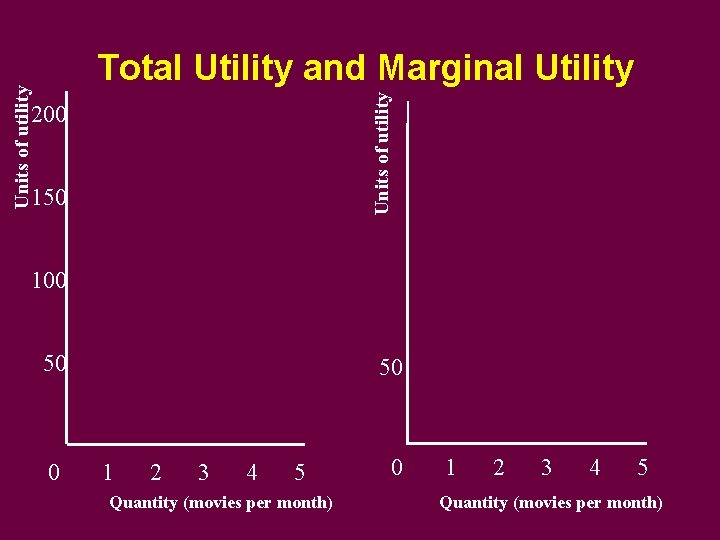 Total Utility and Marginal Utility

Units of utility

200

150

100

50

0 1 2 3 4 5

Quantity (movies per month)

Units of utility

50

0 1 2 3 4 5

Quantity (movies per month)